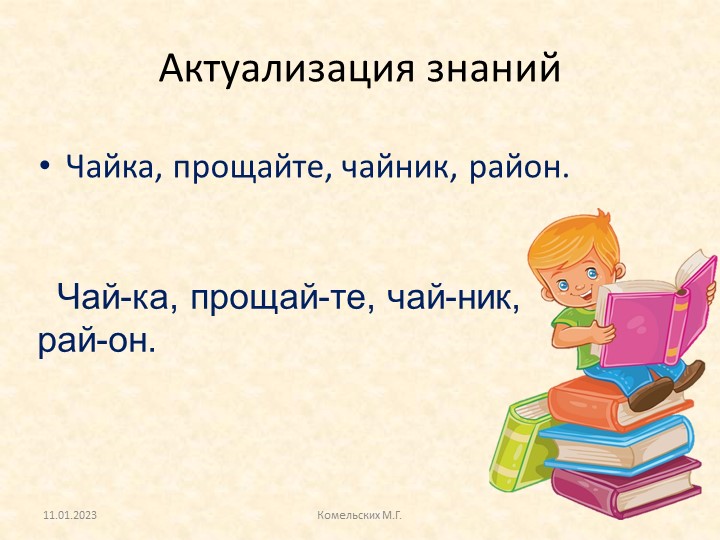 Актуализация знаний

• Чайка, прощайте, чайник, район.

Чай-ка, прощай-те, чай-ник, рай-он.

11.01.2023

Комельских М.Г.